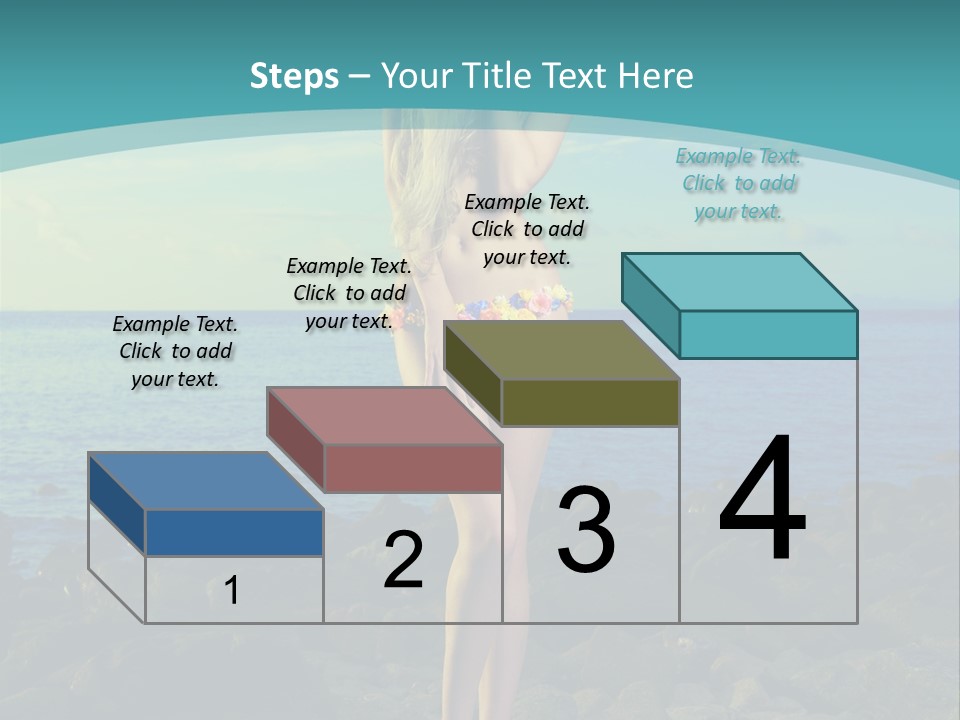 Steps – Your Title Text Here

Example Text. Click to add your text.

Example Text. Click to add your text.

Example Text. Click to add your text.

Example Text. Click to add your text.

1

2

3

4